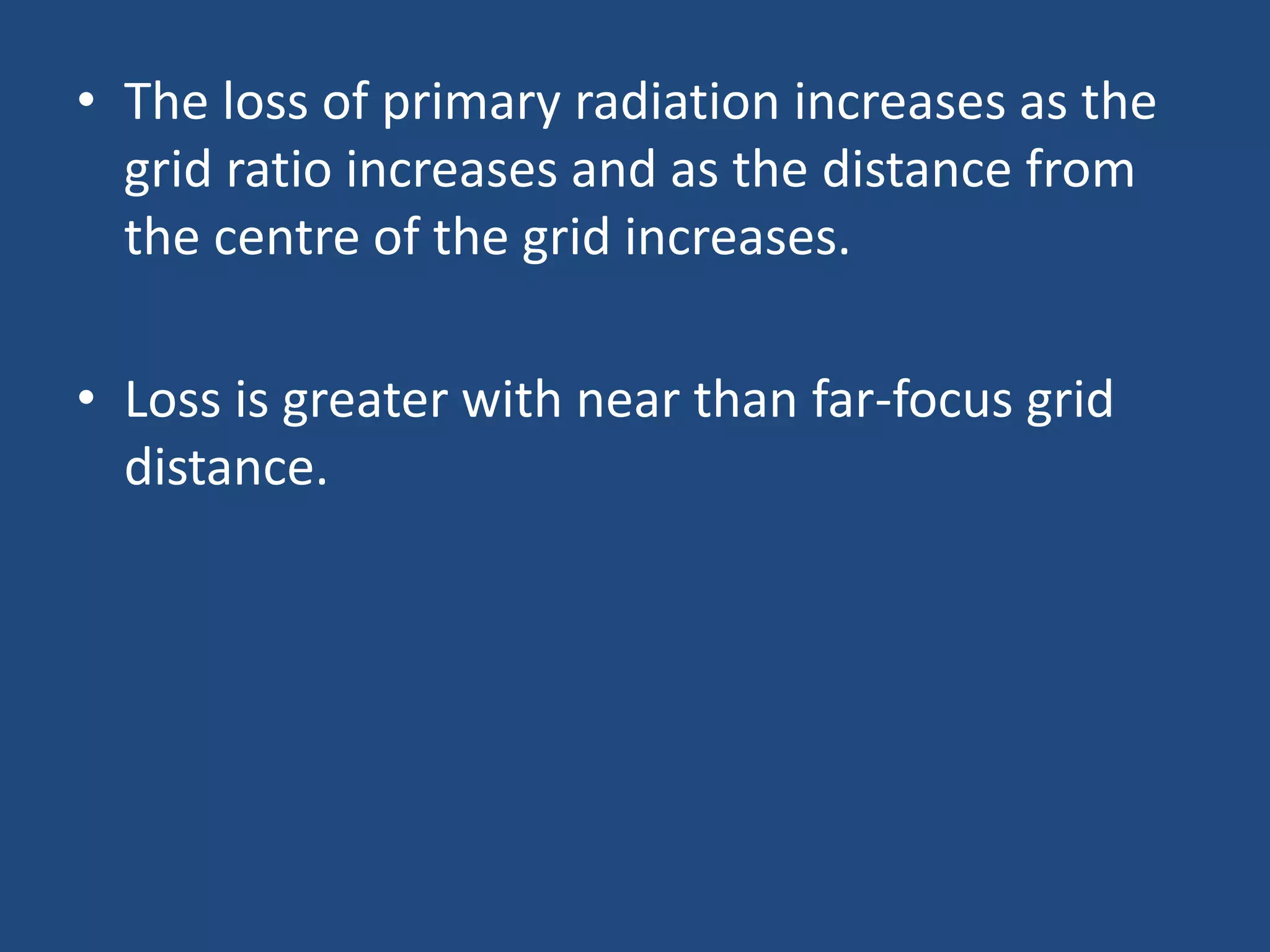 • The loss of primary radiation increases as the grid ratio increases and as the distance from the centre of the grid increases.

• Loss is greater with near than far-focus grid distance.